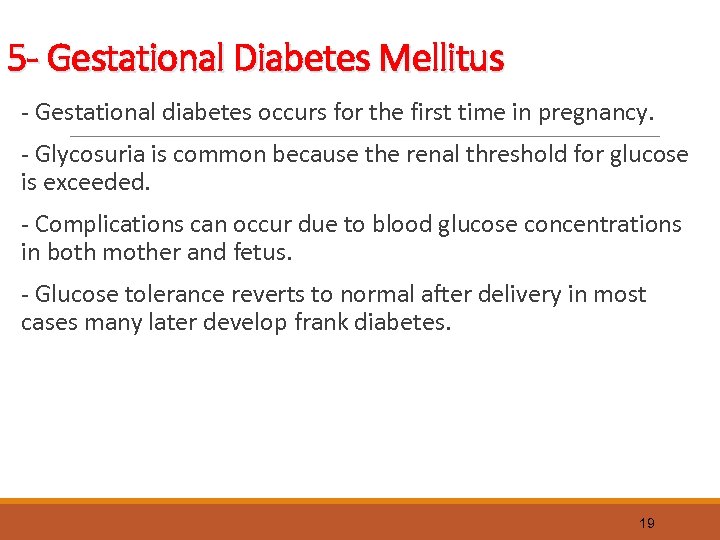 5- Gestational Diabetes Mellitus

- Gestational diabetes occurs for the first time in pregnancy.

- Glycosuria is common because the renal threshold for glucose is exceeded.

- Complications can occur due to blood glucose concentrations in both mother and fetus.

- Glucose tolerance reverts to normal after delivery in most cases many later develop frank diabetes.

19